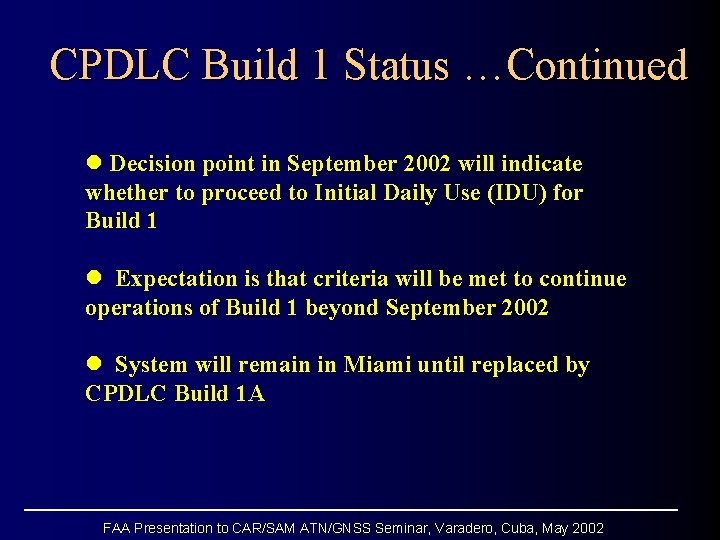 CPDLC Build 1 Status …Continued

● Decision point in September 2002 will indicate whether to proceed to Initial Daily Use (IDU) for Build 1

● Expectation is that criteria will be met to continue operations of Build 1 beyond September 2002

● System will remain in Miami until replaced by CPDLC Build 1A

FAA Presentation to CAR/SAM ATN/GNSS Seminar, Varadero, Cuba, May 2002